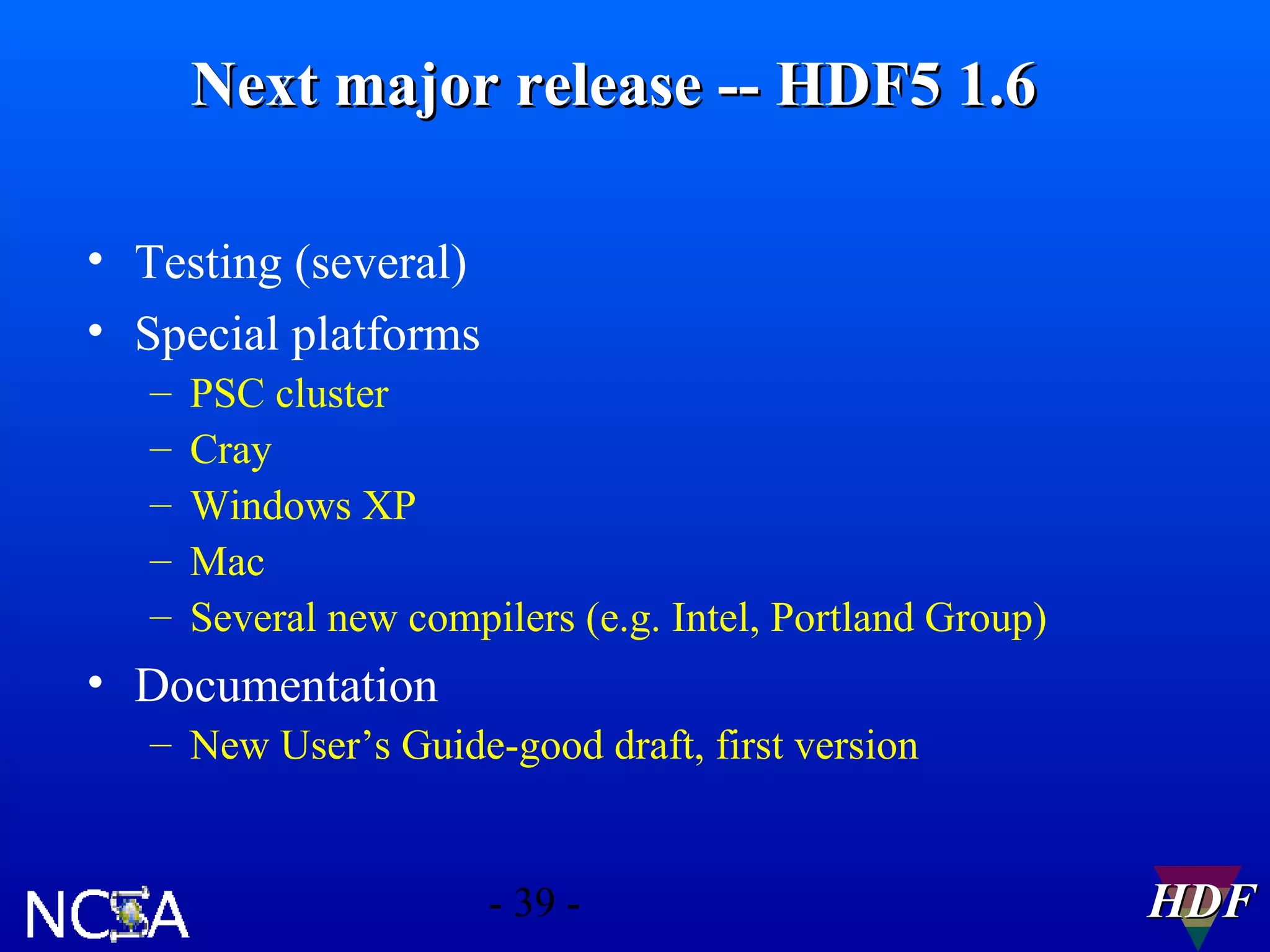 Next major release -- HDF5 1.6

• Testing (several)
• Special platforms
– PSC cluster
– Cray
– Windows XP
– Mac
– Several new compilers (e.g. Intel, Portland Group)
• Documentation
– New User’s Guide-good draft, first version

NCSA
- 39 -
HDF